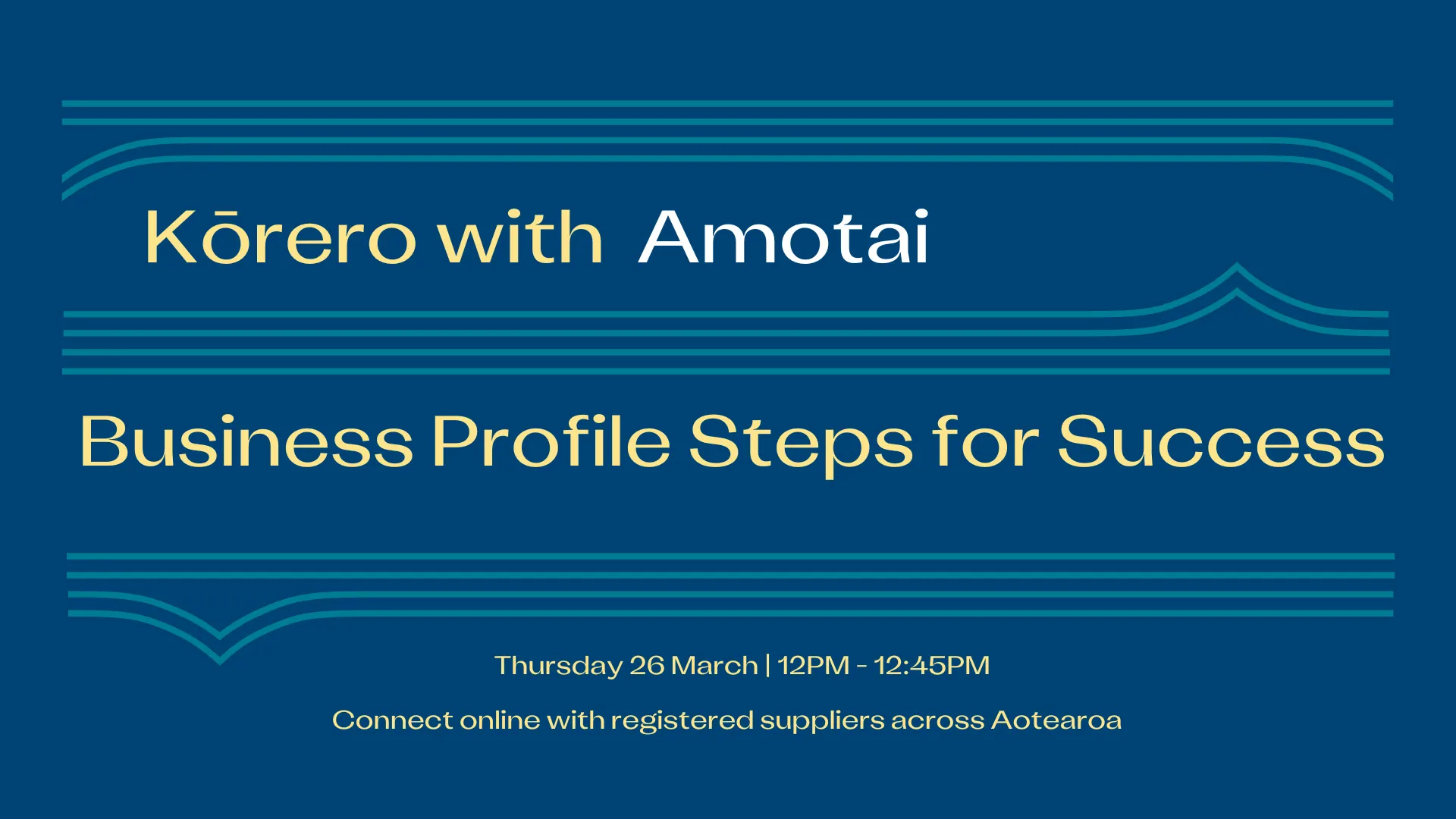 Kōrero with Amotai

Business Profile Steps for Success

Thursday 26 March | 12PM - 12:45PM

Connect online with registered suppliers across Aotearoa